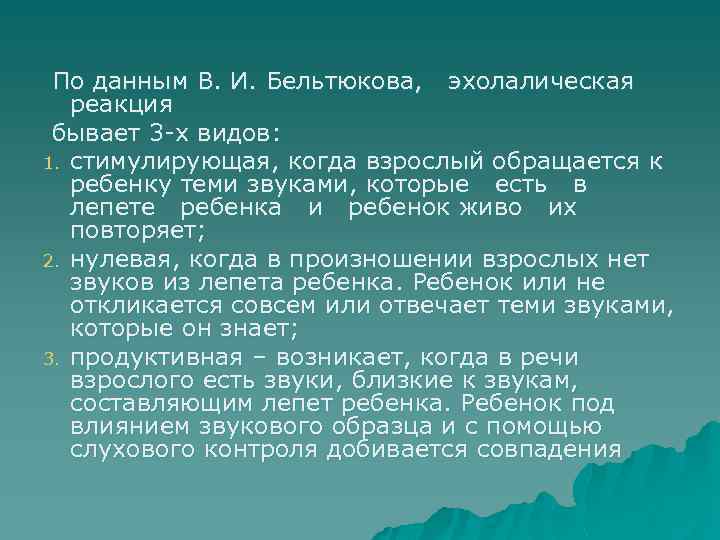 По данным В. И. Бельтюкова, эхолалическая реакция
бывает 3-х видов:
1. стимулирующая, когда взрослый обращается к ребенку теми звуками, которые есть в лепете ребенка и ребенок живо их повторяет;
2. нулевая, когда в произношении взрослых нет звуков из лепета ребенка. Ребенок или не откликается совсем или отвечает теми звуками, которые он знает;
3. продуктивная – возникает, когда в речи взрослого есть звуки, близкие к звукам, составляющим лепет ребенка. Ребенок под влиянием звукового образца и с помощью слухового контроля добивается совпадения